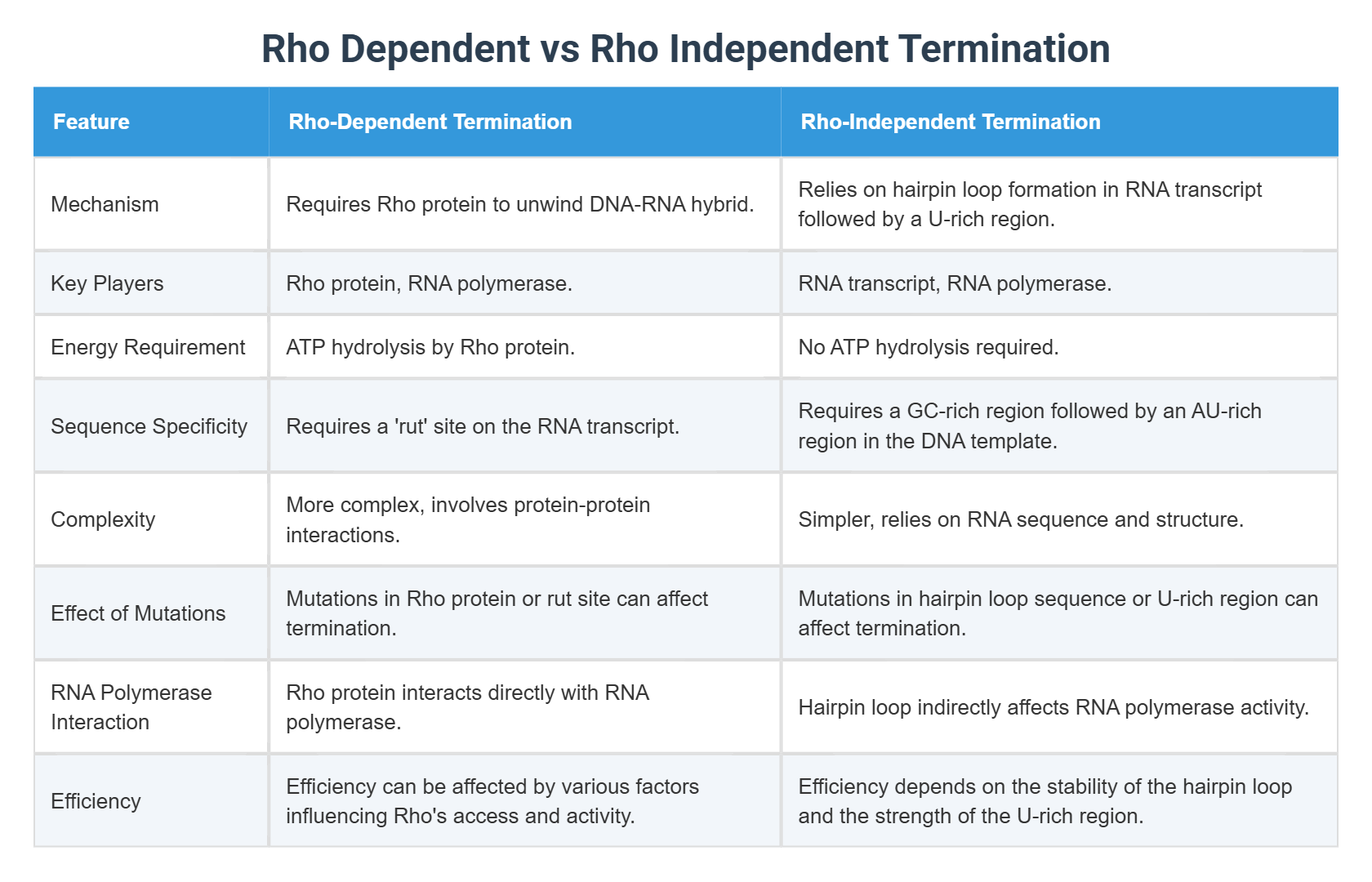 Rho Dependent vs Rho Independent Termination

| Feature | Rho-Dependent Termination | Rho-Independent Termination |
|---|---|---|
| Mechanism | Requires Rho protein to unwind DNA-RNA hybrid. | Relies on hairpin loop formation in RNA transcript followed by a U-rich region. |
| Key Players | Rho protein, RNA polymerase. | RNA transcript, RNA polymerase. |
| Energy Requirement | ATP hydrolysis by Rho protein. | No ATP hydrolysis required. |
| Sequence Specificity | Requires a 'rut' site on the RNA transcript. | Requires a GC-rich region followed by an AU-rich region in the DNA template. |
| Complexity | More complex, involves protein-protein interactions. | Simpler, relies on RNA sequence and structure. |
| Effect of Mutations | Mutations in Rho protein or rut site can affect termination. | Mutations in hairpin loop sequence or U-rich region can affect termination. |
| RNA Polymerase Interaction | Rho protein interacts directly with RNA polymerase. | Hairpin loop indirectly affects RNA polymerase activity. |
| Efficiency | Efficiency can be affected by various factors influencing Rho's access and activity. | Efficiency depends on the stability of the hairpin loop and the strength of the U-rich region. |